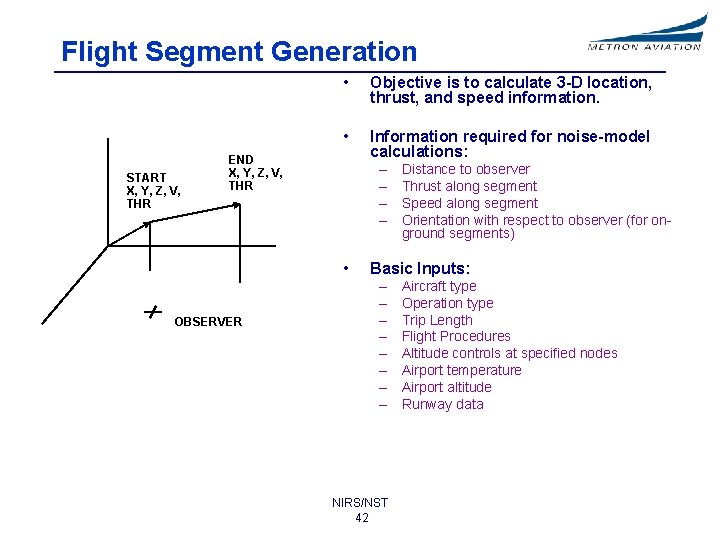 Flight Segment Generation

METRON AVIATION

START
X, Y, Z, V,
THR

END
X, Y, Z, V,
THR

OBSERVER

• Objective is to calculate 3-D location, thrust, and speed information.

• Information required for noise-model calculations:
– Distance to observer
– Thrust along segment
– Speed along segment
– Orientation with respect to observer (for on-ground segments)

• Basic Inputs:
– Aircraft type
– Operation type
– Trip Length
– Flight Procedures
– Altitude controls at specified nodes
– Airport temperature
– Airport altitude
– Runway data

NIRS/NST
42